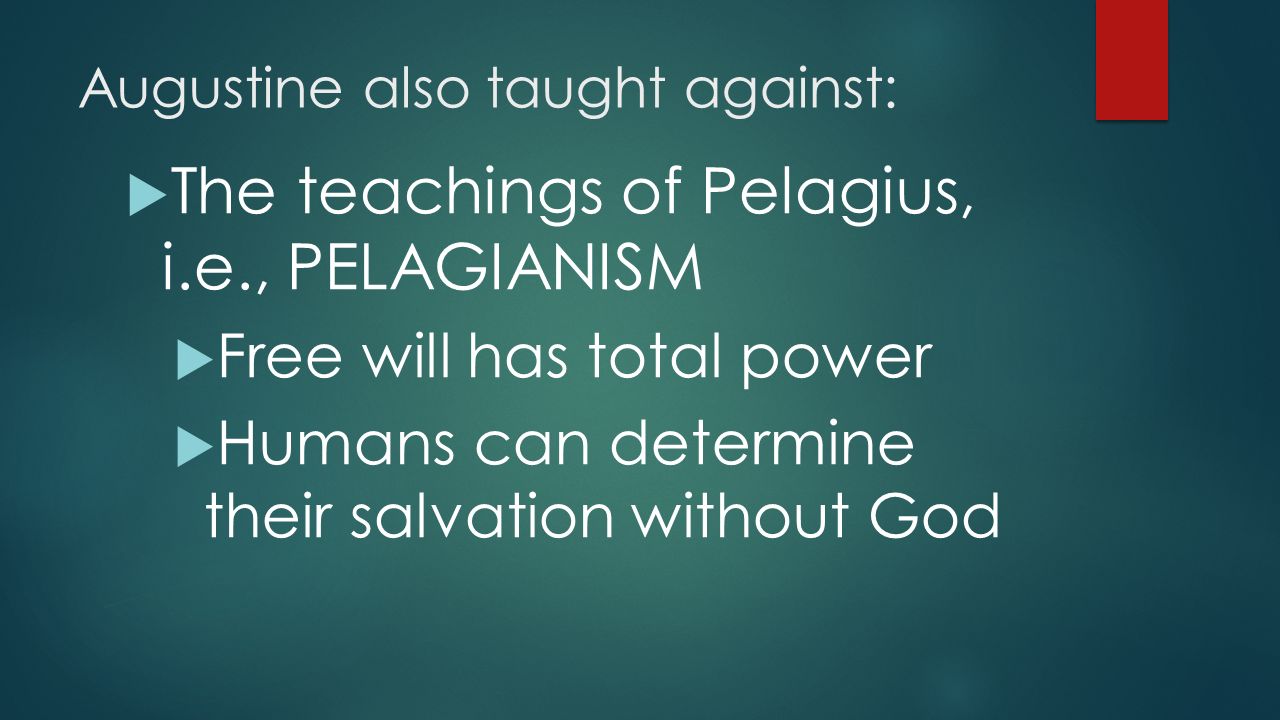 Augustine also taught against:

The teachings of Pelagius, i.e., PELAGIANISM

Free will has total power

Humans can determine their salvation without God